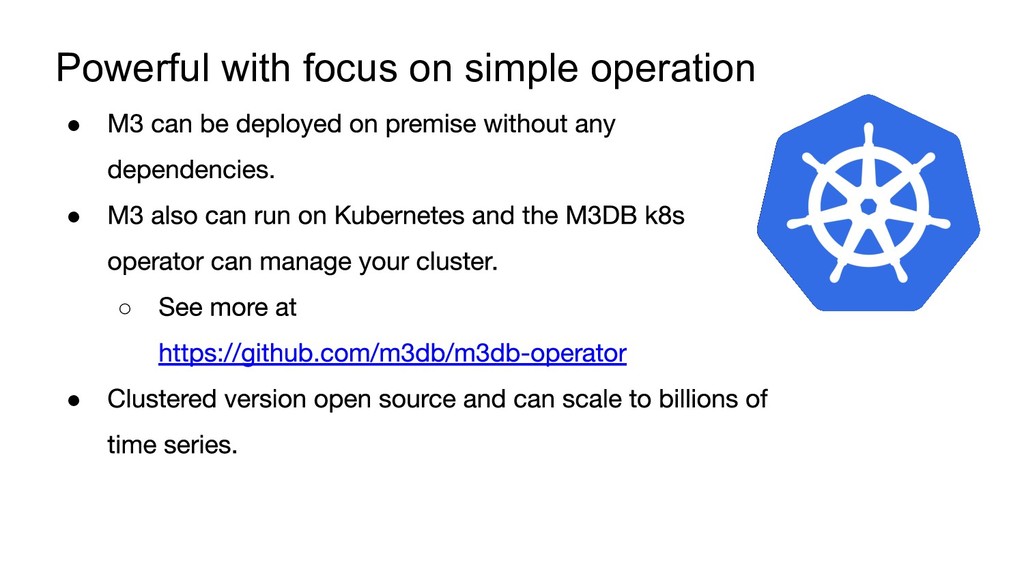 Powerful with focus on simple operation

● M3 can be deployed on premise without any dependencies.

● M3 also can run on Kubernetes and the M3DB k8s operator can manage your cluster.

○ See more at https://github.com/m3db/m3db-operator

● Clustered version open source and can scale to billions of time series.